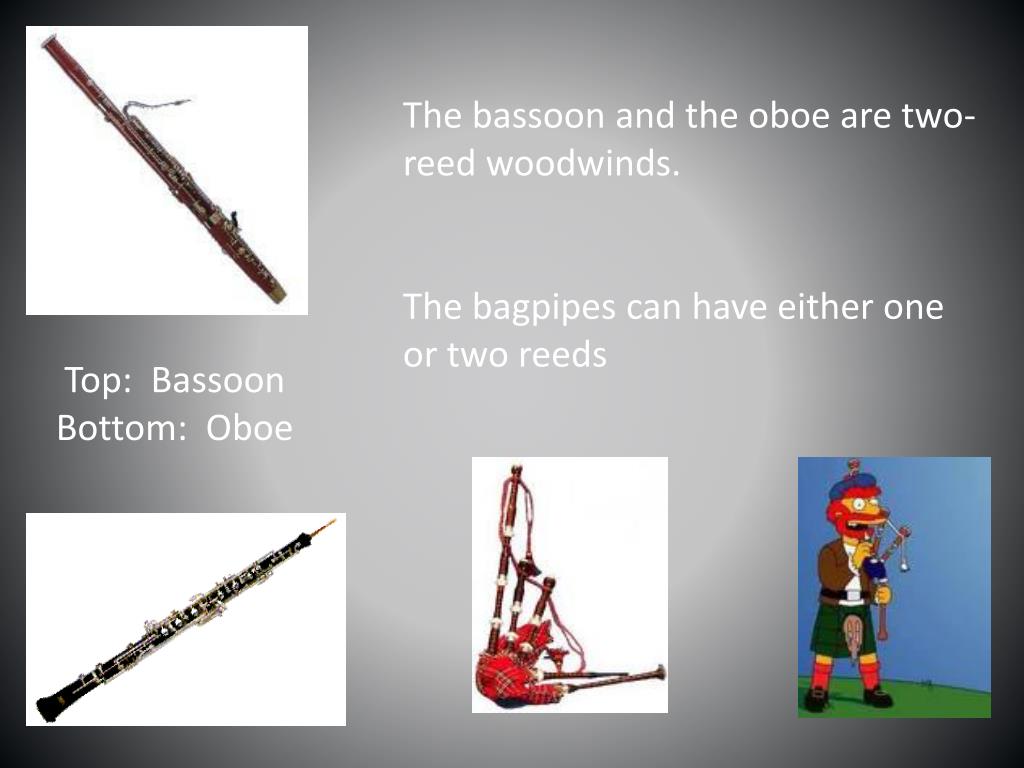 The bassoon and the oboe are two-reed woodwinds.

The bagpipes can have either one or two reeds

Top: Bassoon
Bottom: Oboe